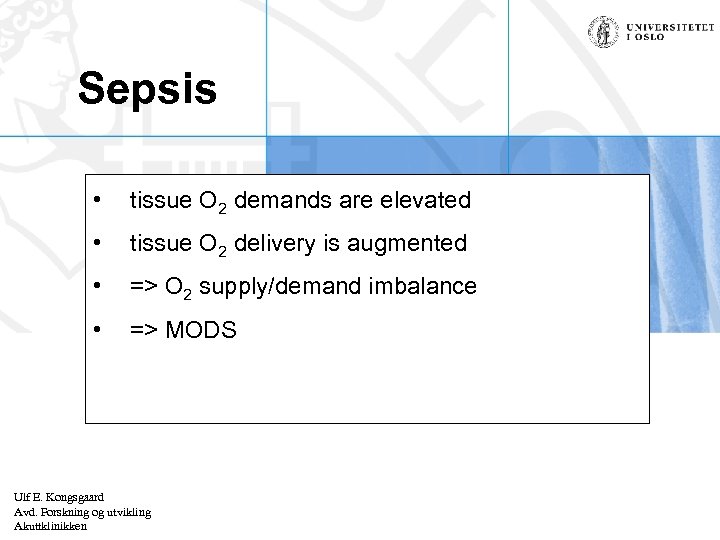 UNIVERSITETET
I OSLO

Sepsis

• tissue $O_2$ demands are elevated
• tissue $O_2$ delivery is augmented
• => $O_2$ supply/demand imbalance
• => MODS

Ulf E. Kongsgaard
Avd. Forskning og utvikling
Akuttklinikken